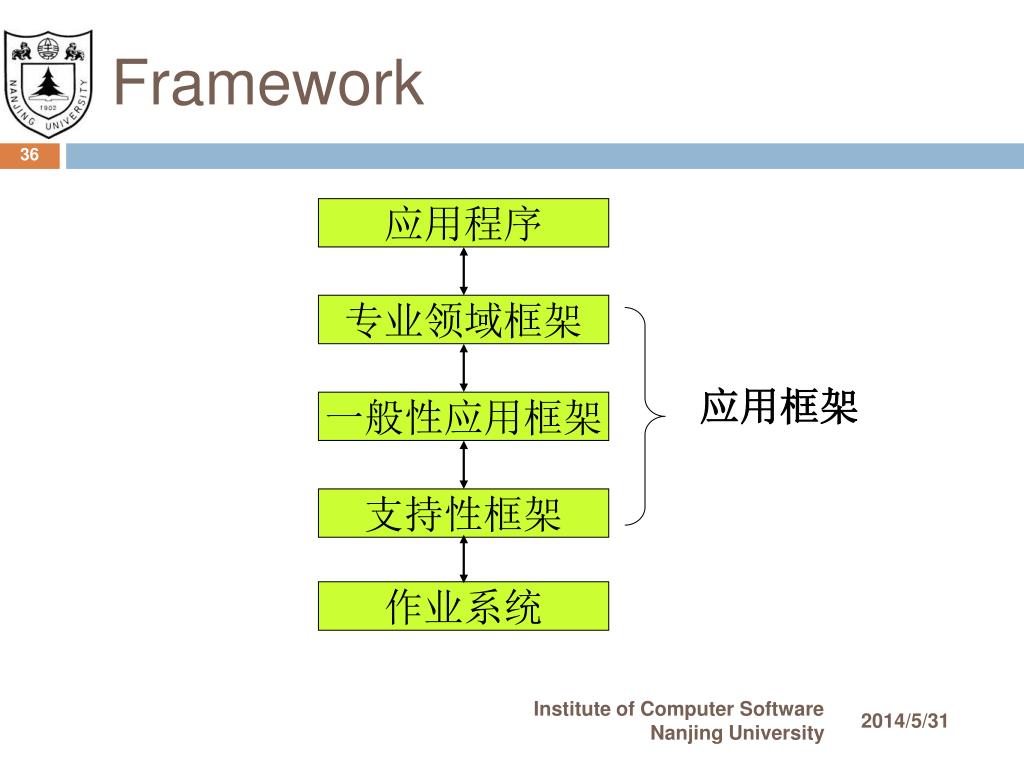 NANJING UNIVERSITY
1902

Framework

36

应用程序

专业领域框架

一般性应用框架

支持性框架

作业系统

应用框架

Institute of Computer Software
Nanjing University

2014/5/31